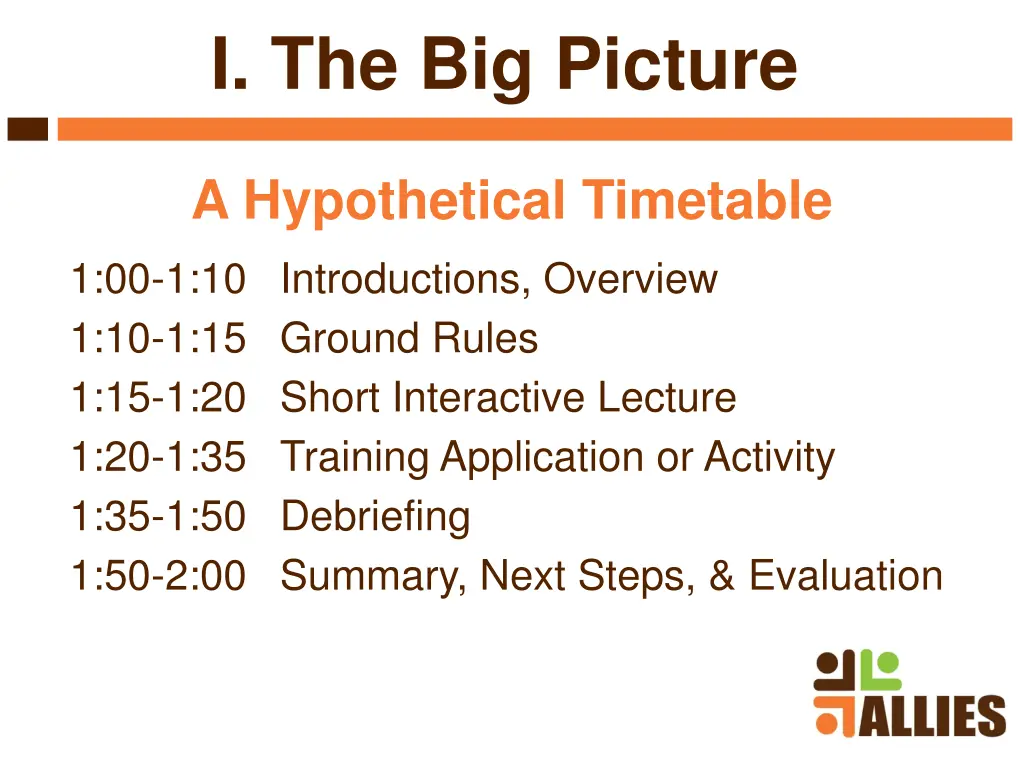 I. The Big Picture

A Hypothetical Timetable

1:00-1:10 Introductions, Overview
1:10-1:15 Ground Rules
1:15-1:20 Short Interactive Lecture
1:20-1:35 Training Application or Activity
1:35-1:50 Debriefing
1:50-2:00 Summary, Next Steps, & Evaluation

ALLIES